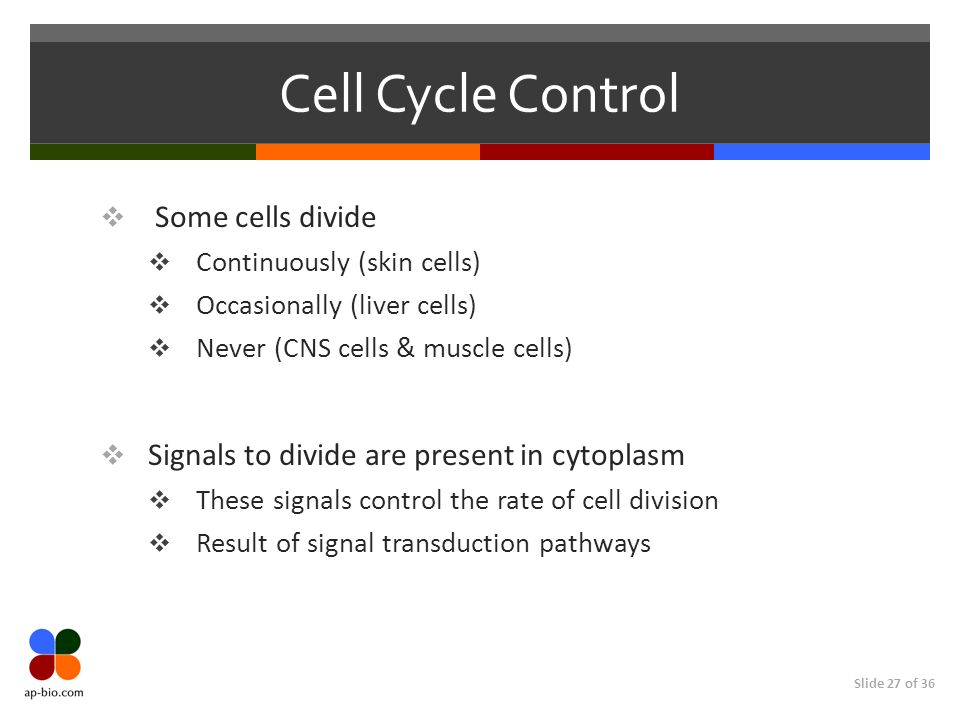 Cell Cycle Control

❖ Some cells divide
❖ Continuously (skin cells)
❖ Occasionally (liver cells)
❖ Never (CNS cells & muscle cells)

❖ Signals to divide are present in cytoplasm
❖ These signals control the rate of cell division
❖ Result of signal transduction pathways

ap-bio.com

Slide 27 of 36